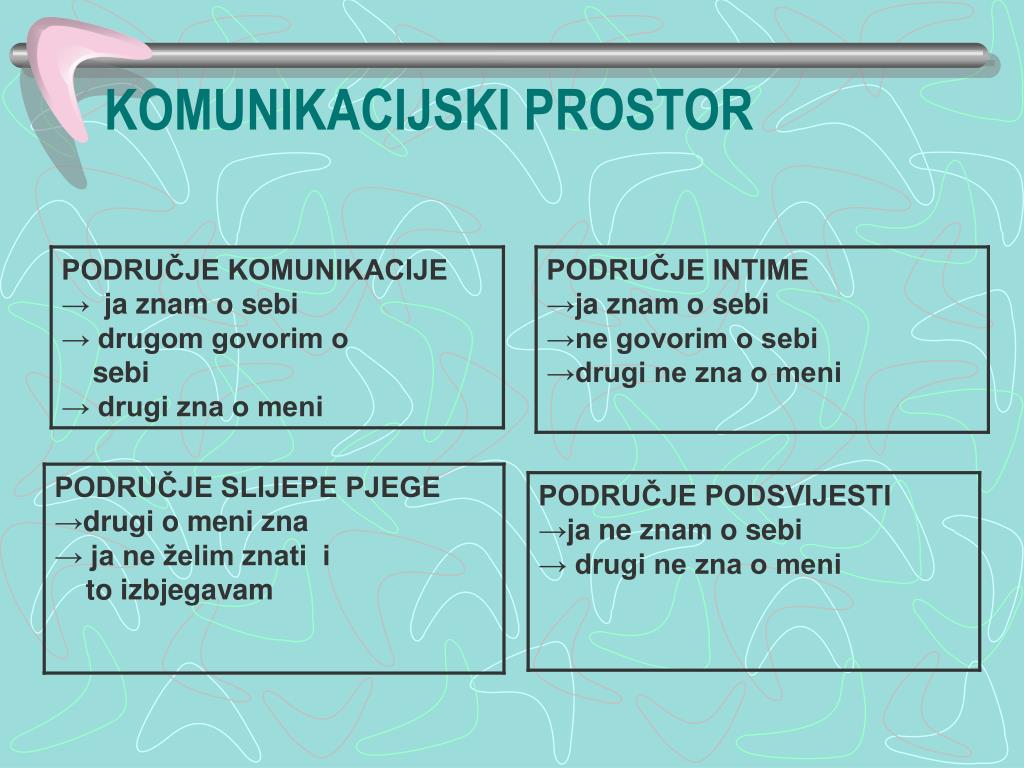 KOMUNIKACIJSKI PROSTOR

PODRUČJE KOMUNIKACIJE
→ ja znam o sebi
→ drugom govorim o sebi
→ drugi zna o meni

PODRUČJE INTIME
→ja znam o sebi
→ne govorim o sebi
→drugi ne zna o meni

PODRUČJE SLIJEPE PJEGE
→drugi o meni zna
→ ja ne želim znati i to izbjegavam

PODRUČJE PODSVIJESTI
→ja ne znam o sebi
→ drugi ne zna o meni